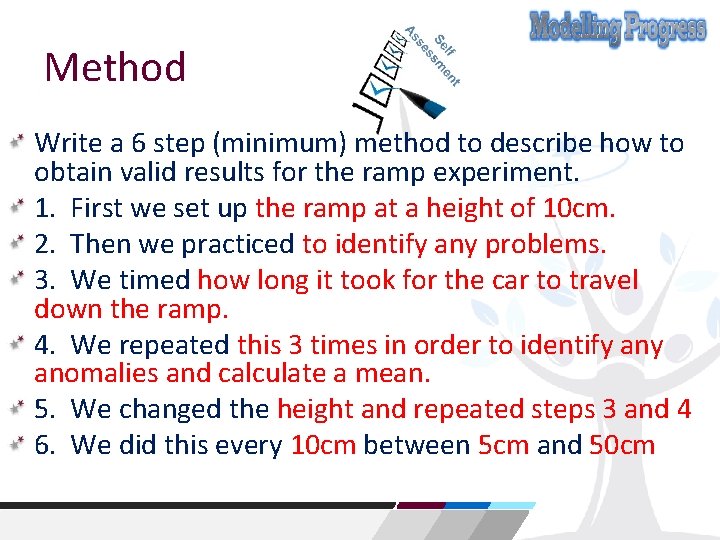 Modelling Progress

Method

Self Assessment

Write a 6 step (minimum) method to describe how to obtain valid results for the ramp experiment.

1. First we set up the ramp at a height of 10cm.

2. Then we practiced to identify any problems.

3. We timed how long it took for the car to travel down the ramp.

4. We repeated this 3 times in order to identify any anomalies and calculate a mean.

5. We changed the height and repeated steps 3 and 4

6. We did this every 10cm between 5cm and 50cm